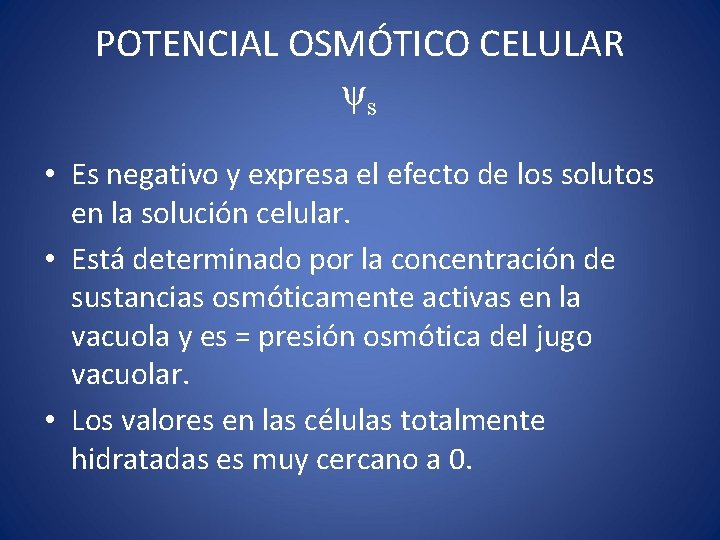 POTENCIAL OSMÓTICO CELULAR

$\psi_s$

• Es negativo y expresa el efecto de los solutos en la solución celular.

• Está determinado por la concentración de sustancias osmóticamente activas en la vacuola y es = presión osmótica del jugo vacuolar.

• Los valores en las células totalmente hidratadas es muy cercano a 0.